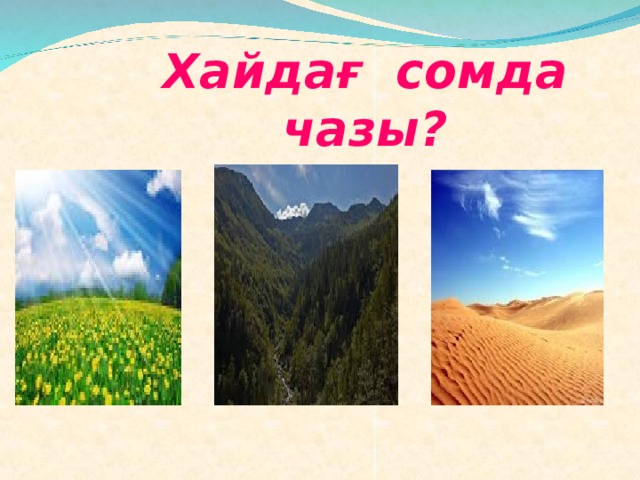 Хайдағ сомда чазы?